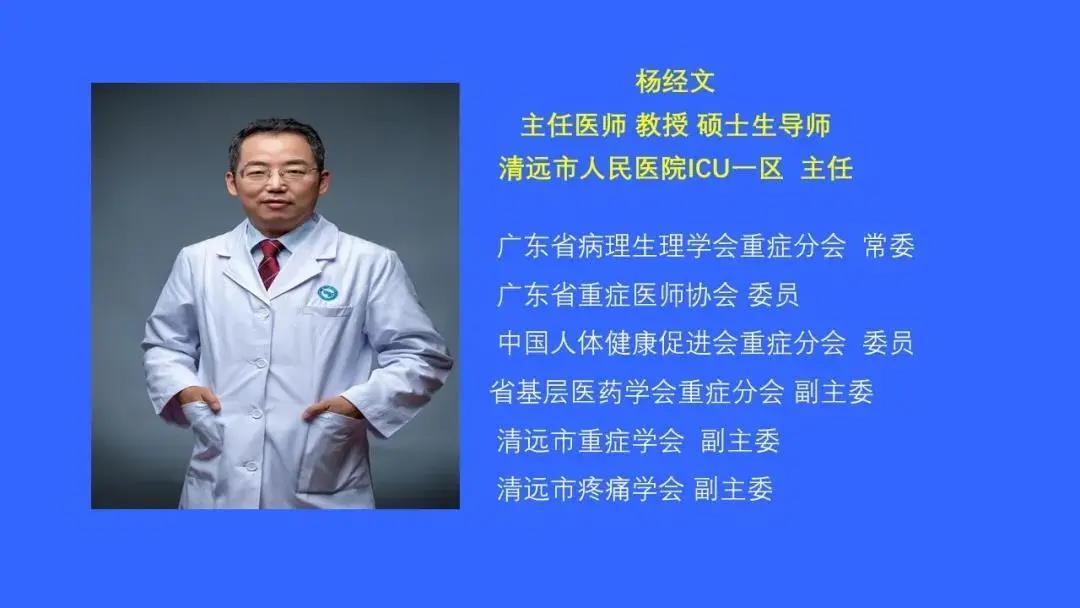 杨经文
主任医师 教授 硕士生导师
清远市人民医院ICU一区 主任

广东省病理生理学会重症分会 常委
广东省重症医师协会 委员
中国人体健康促进会重症分会 委员
省基层医药学会重症分会 副主委
清远市重症学会 副主委
清远市疼痛学会 副主委